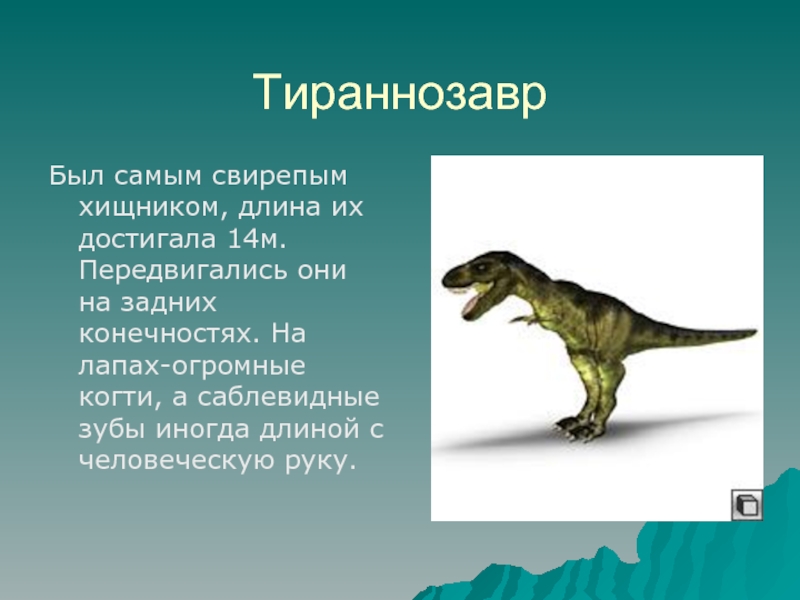 Тираннозавр

Был самым свирепым хищником, длина их достигала 14м. Передвигались они на задних конечностях. На лапах-огромные когти, а саблевидные зубы иногда длиной с человеческую руку.